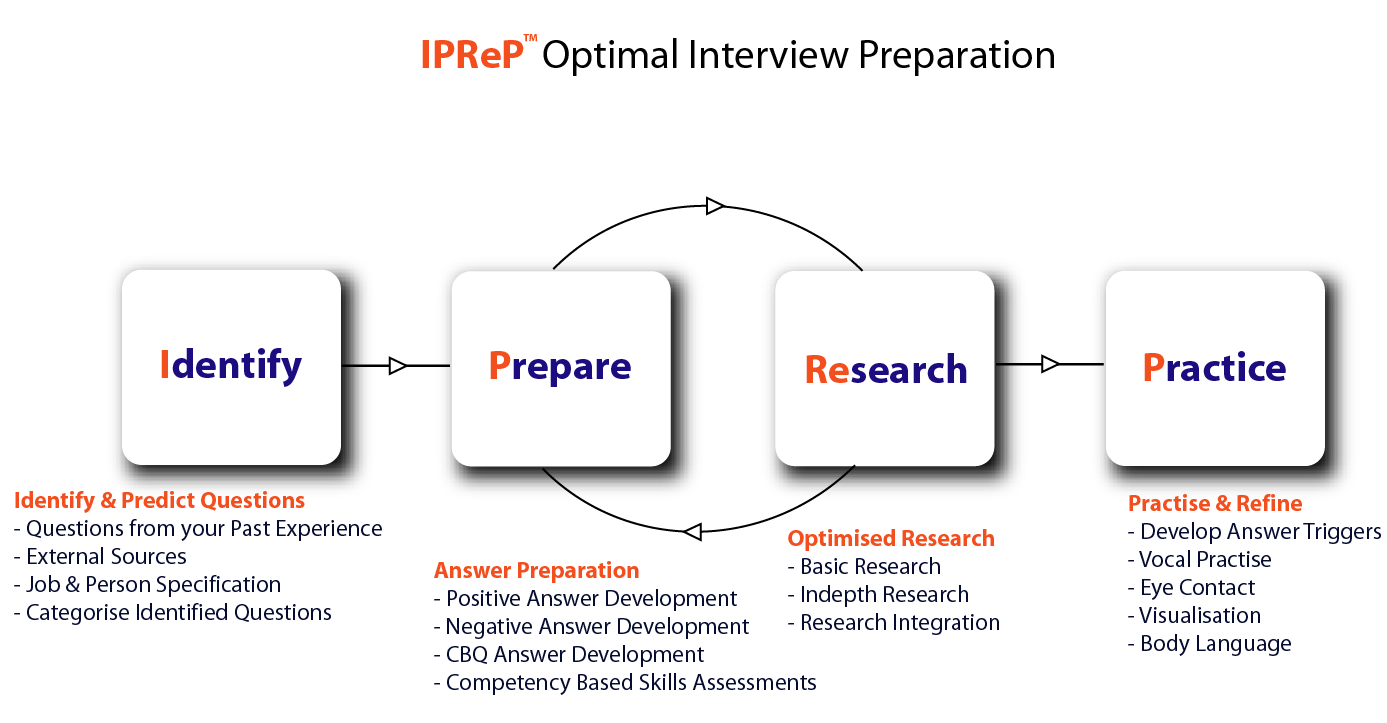 IPReP™ Optimal Interview Preparation

Identify

Prepare

Research

Practice

Identify & Predict Questions
- Questions from your Past Experience
- External Sources
- Job & Person Specification
- Categorise Identified Questions

Answer Preparation
- Positive Answer Development
- Negative Answer Development
- CBQ Answer Development
- Competency Based Skills Assessments

Optimised Research
- Basic Research
- Indepth Research
- Research Integration

Practise & Refine
- Develop Answer Triggers
- Vocal Practise
- Eye Contact
- Visualisation
- Body Language